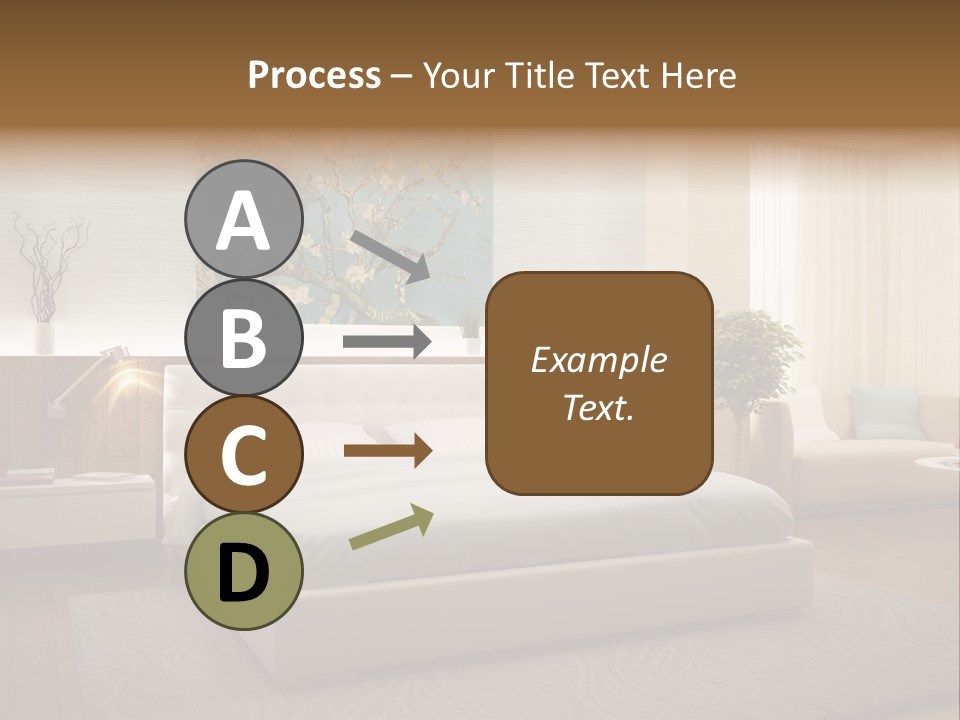 Process – Your Title Text Here

A

B

C

D

Example Text.